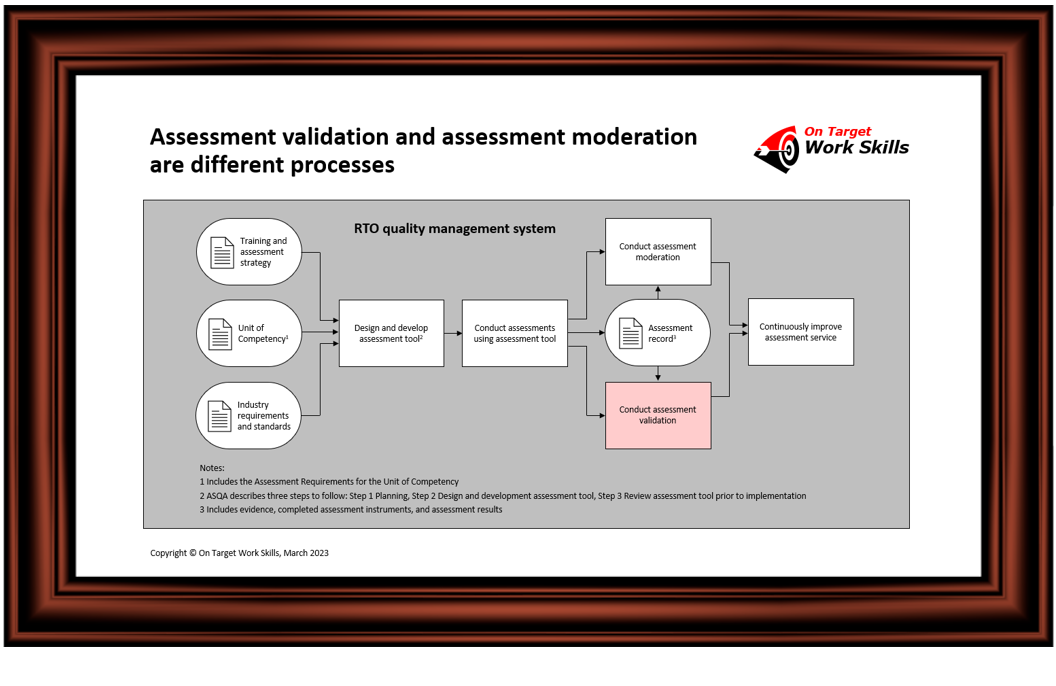 Assessment validation and assessment moderation are different processes

On Target Work Skills

RTO quality management system

Training and assessment strategy

Unit of Competency$^1$

Industry requirements and standards

Design and develop assessment tool$^2$

Conduct assessments using assessment tool

Conduct assessment moderation

Assessment record$^3$

Conduct assessment validation

Continuously improve assessment service

Notes:
1 Includes the Assessment Requirements for the Unit of Competency
2 ASQA describes three steps to follow: Step 1 Planning, Step 2 Design and development assessment tool, Step 3 Review assessment tool prior to implementation
3 Includes evidence, completed assessment instruments, and assessment results

Copyright © On Target Work Skills, March 2023